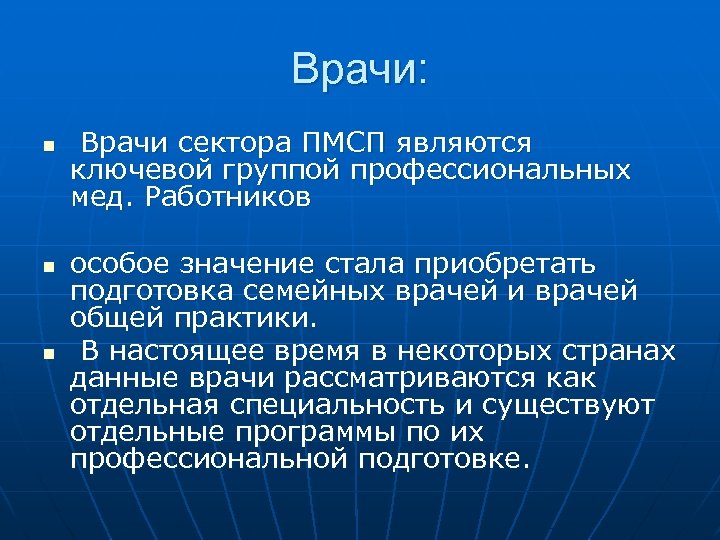 Врачи:

▪ Врачи сектора ПМСП являются ключевой группой профессиональных мед. Работников

▪ особое значение стала приобретать подготовка семейных врачей и врачей общей практики.

▪ В настоящее время в некоторых странах данные врачи рассматриваются как отдельная специальность и существуют отдельные программы по их профессиональной подготовке.